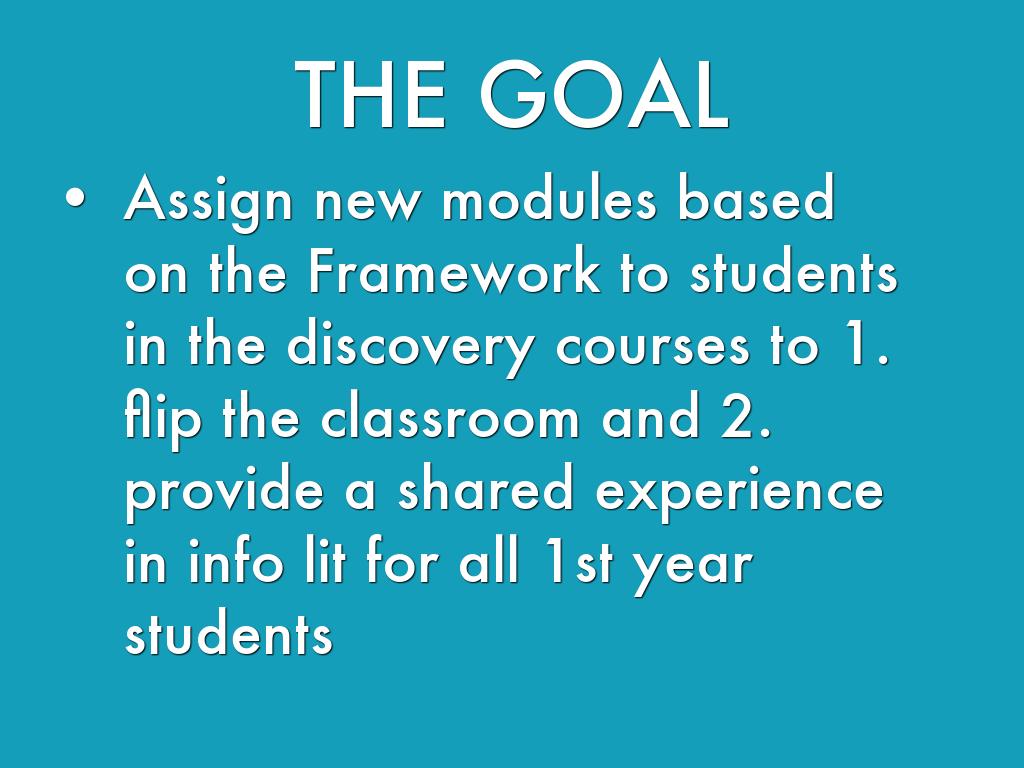 THE GOAL

• Assign new modules based on the Framework to students in the discovery courses to 1. flip the classroom and 2. provide a shared experience in info lit for all 1st year students